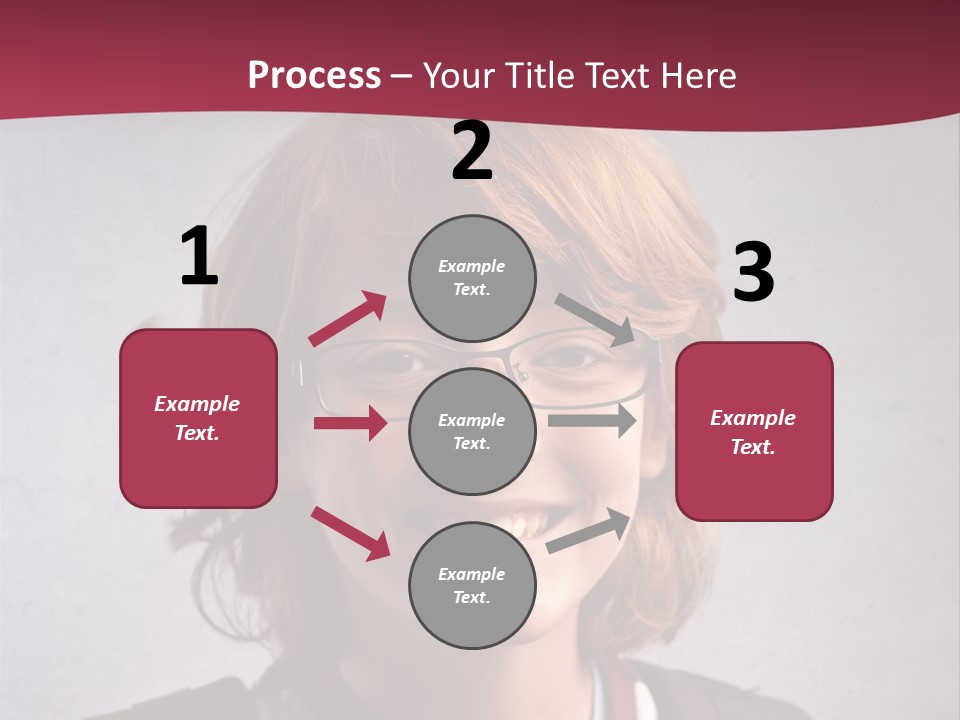 Process – Your Title Text Here

1

Example Text.

2

Example Text.

Example Text.

Example Text.

3

Example Text.